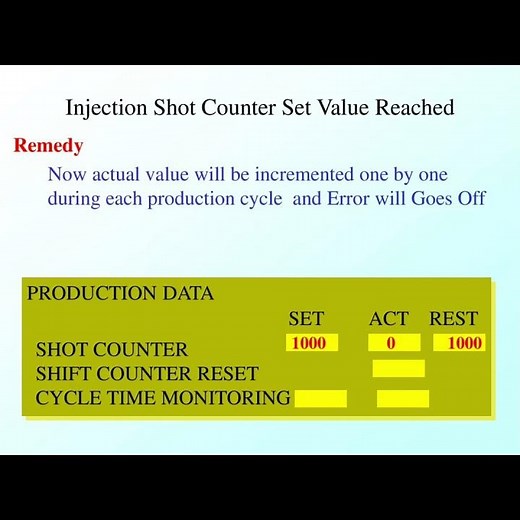 Injection Shot Counter Set Value Reached

Remedy

Now actual value will be incremented one by one during each production cycle  and Error will Goes Off

PRODUCTION DATA

| | SET | ACT | REST |
|---|---|---|---|
| SHOT COUNTER | 1000 | 0 | 1000 |
| SHIFT COUNTER RESET | | | |
| CYCLE TIME MONITORING | | | |